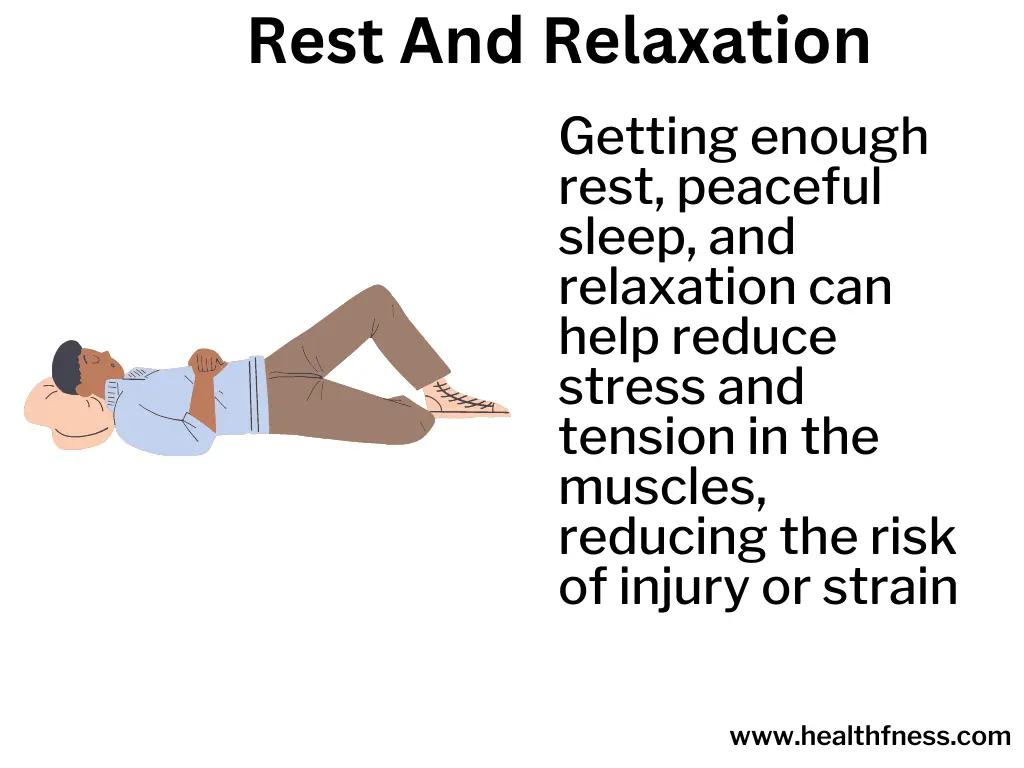 Rest And Relaxation

Getting enough rest, peaceful sleep, and relaxation can help reduce stress and tension in the muscles, reducing the risk of injury or strain

www.healthfness.com